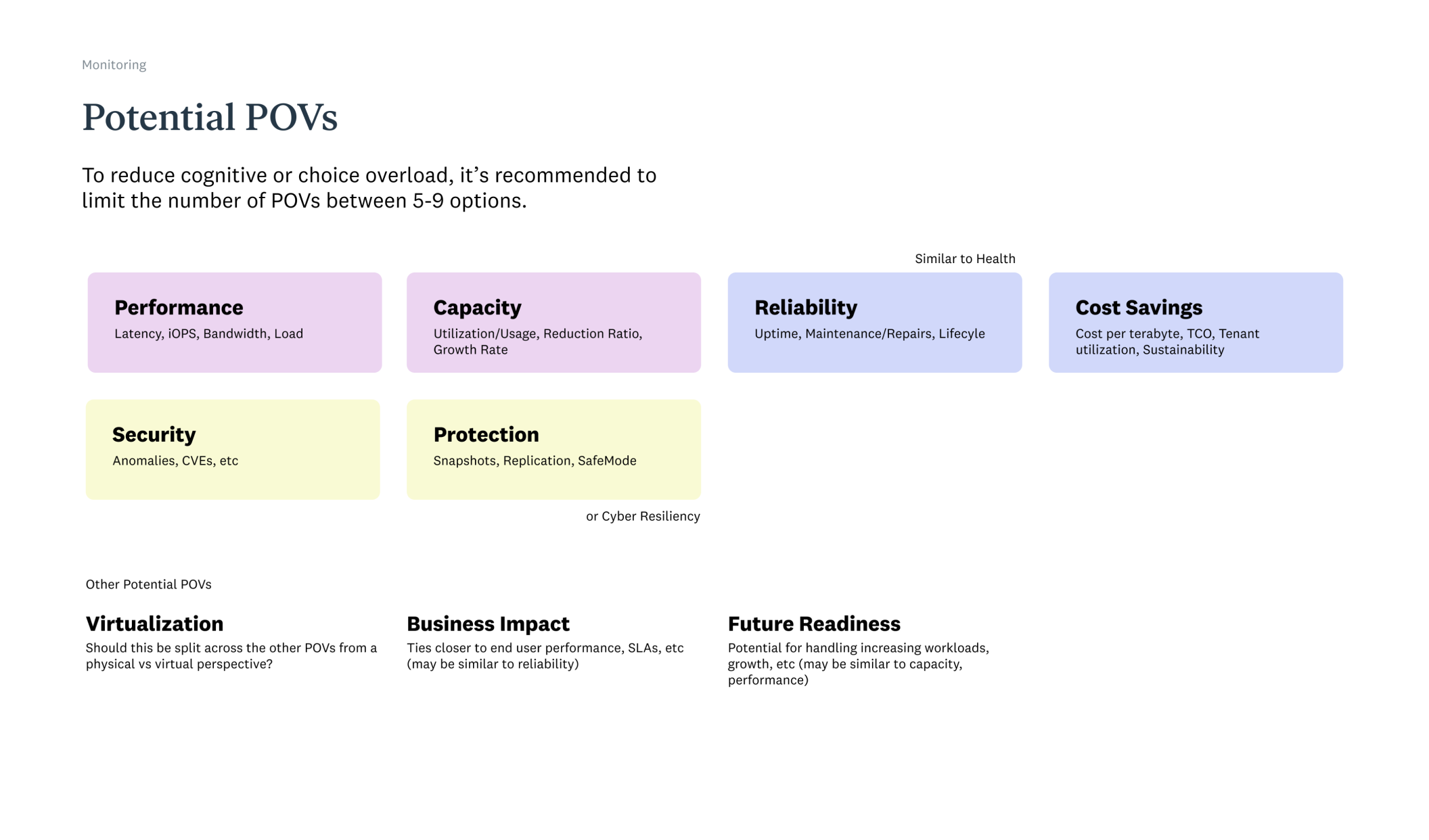 Monitoring

Potential POVs

To reduce cognitive or choice overload, it’s recommended to limit the number of POVs between 5-9 options.

Similar to Health

Performance
Latency, iOPS, Bandwidth, Load

Capacity
Utilization/Usage, Reduction Ratio, Growth Rate

Reliability
Uptime, Maintenance/Repairs, Lifecyle

Cost Savings
Cost per terabyte, TCO, Tenant utilization, Sustainability

Security
Anomalies, CVEs, etc

Protection
Snapshots, Replication, SafeMode

or Cyber Resiliency

Other Potential POVs

Virtualization
Should this be split across the other POVs from a physical vs virtual perspective?

Business Impact
Ties closer to end user performance, SLAs, etc (may be similar to reliability)

Future Readiness
Potential for handling increasing workloads, growth, etc (may be similar to capacity, performance)